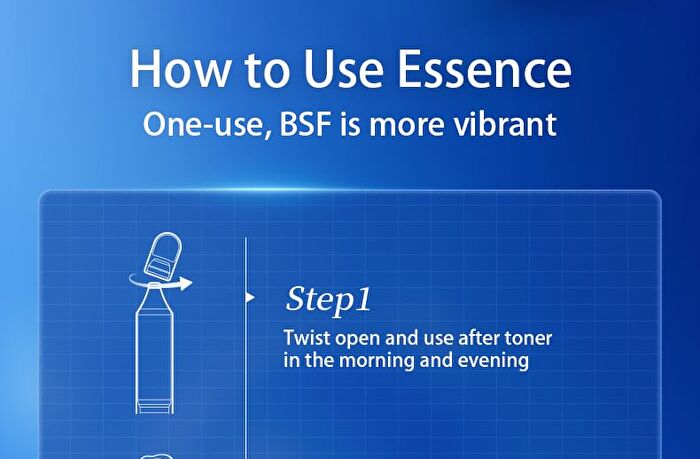 How to Use Essence

One-use, BSF is more vibrant

Step1

Twist open and use after toner in the morning and evening